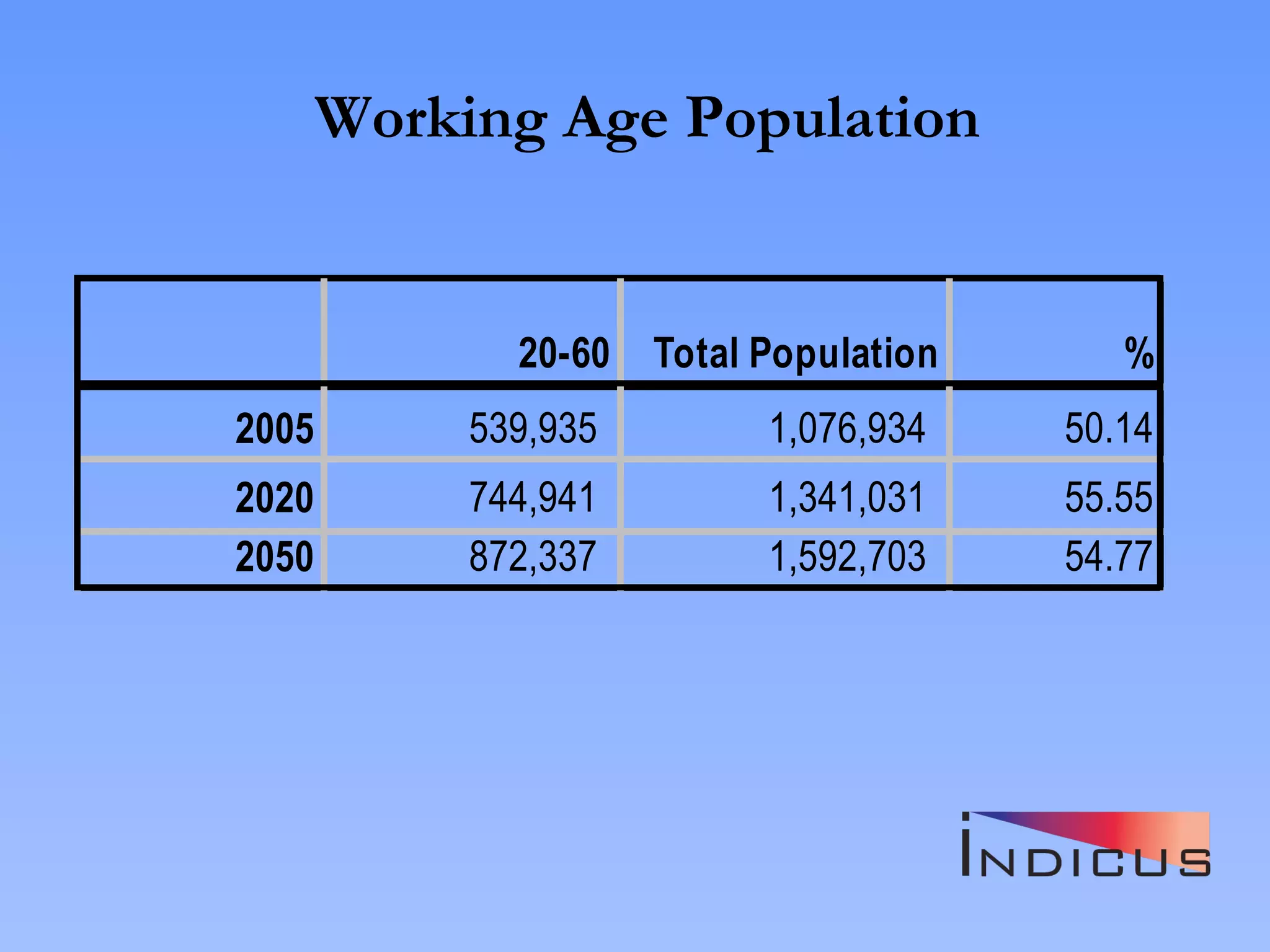 Working Age Population

| | 20-60 | Total Population | % |
|---|---|---|---|
| 2005 | 539,935 | 1,076,934 | 50.14 |
| 2020 | 744,941 | 1,341,031 | 55.55 |
| 2050 | 872,337 | 1,592,703 | 54.77 |

INDICUS